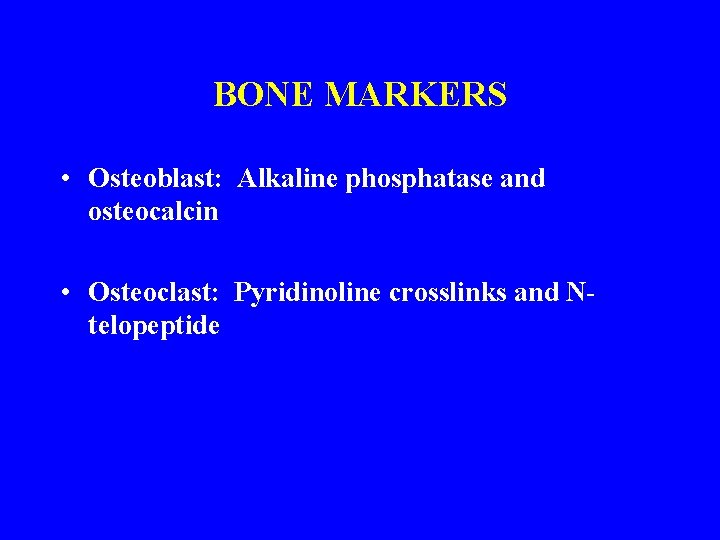 BONE MARKERS

• Osteoblast: Alkaline phosphatase and osteocalcin

• Osteoclast: Pyridinoline crosslinks and N-telopeptide